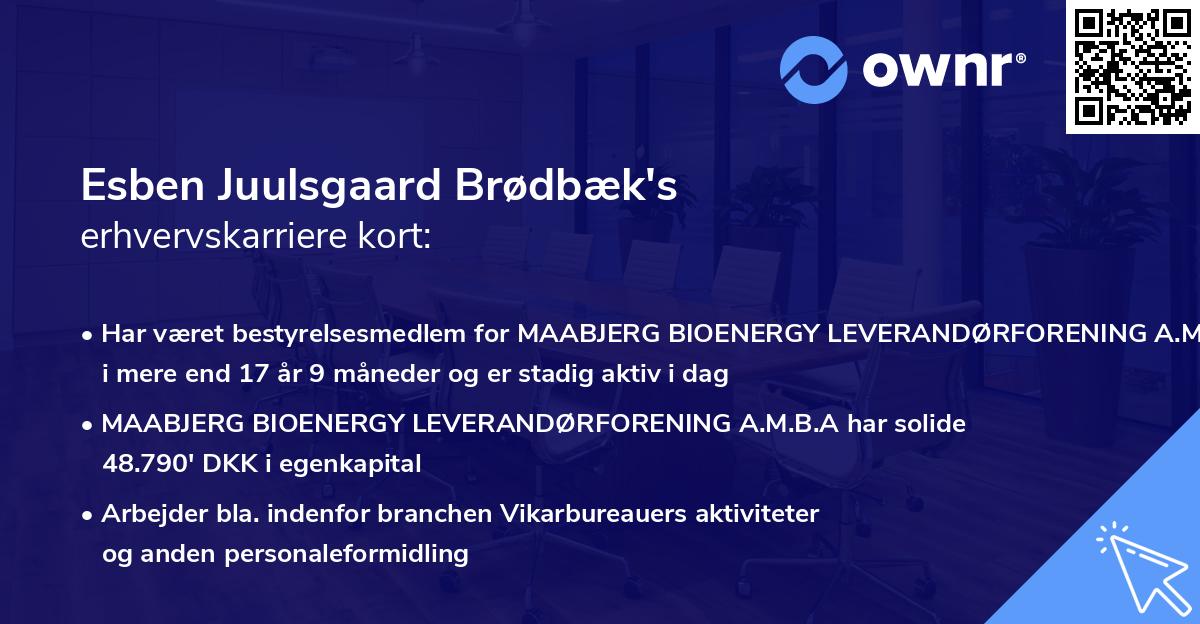 ownr®

Esben Juulsgaard Brødbæk's
erhvervskarriere kort:

• Har været bestyrelsesmedlem for MAABJERG BIOENERGY LEVERANDØRFORENING A.M i mere end 17 år 9 måneder og er stadig aktiv i dag

• MAABJERG BIOENERGY LEVERANDØRFORENING A.M.B.A har solide 48.790' DKK i egenkapital

• Arbejder bla. indenfor branchen Vikarbureauers aktiviteter og anden personaleformidling